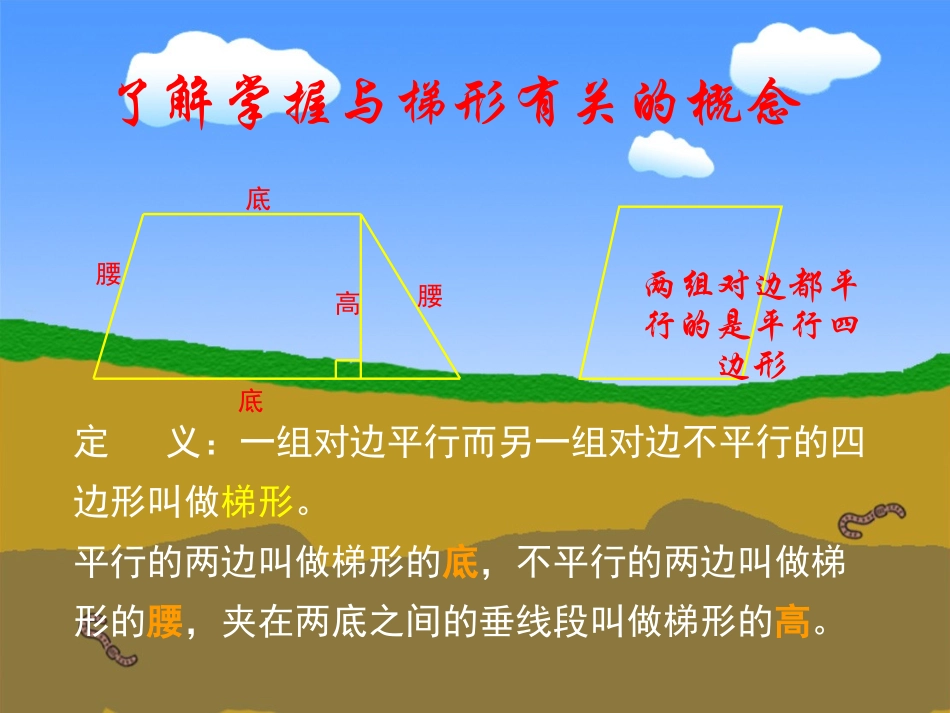 了解掌握与梯形有关的概念

底

腰

高

腰

底

两组对边都平行的是平行四边形

定　义：一组对边平行而另一组对边不平行的四边形叫做梯形。

平行的两边叫做梯形的底，不平行的两边叫做梯形的腰，夹在两底之间的垂线段叫做梯形的高。